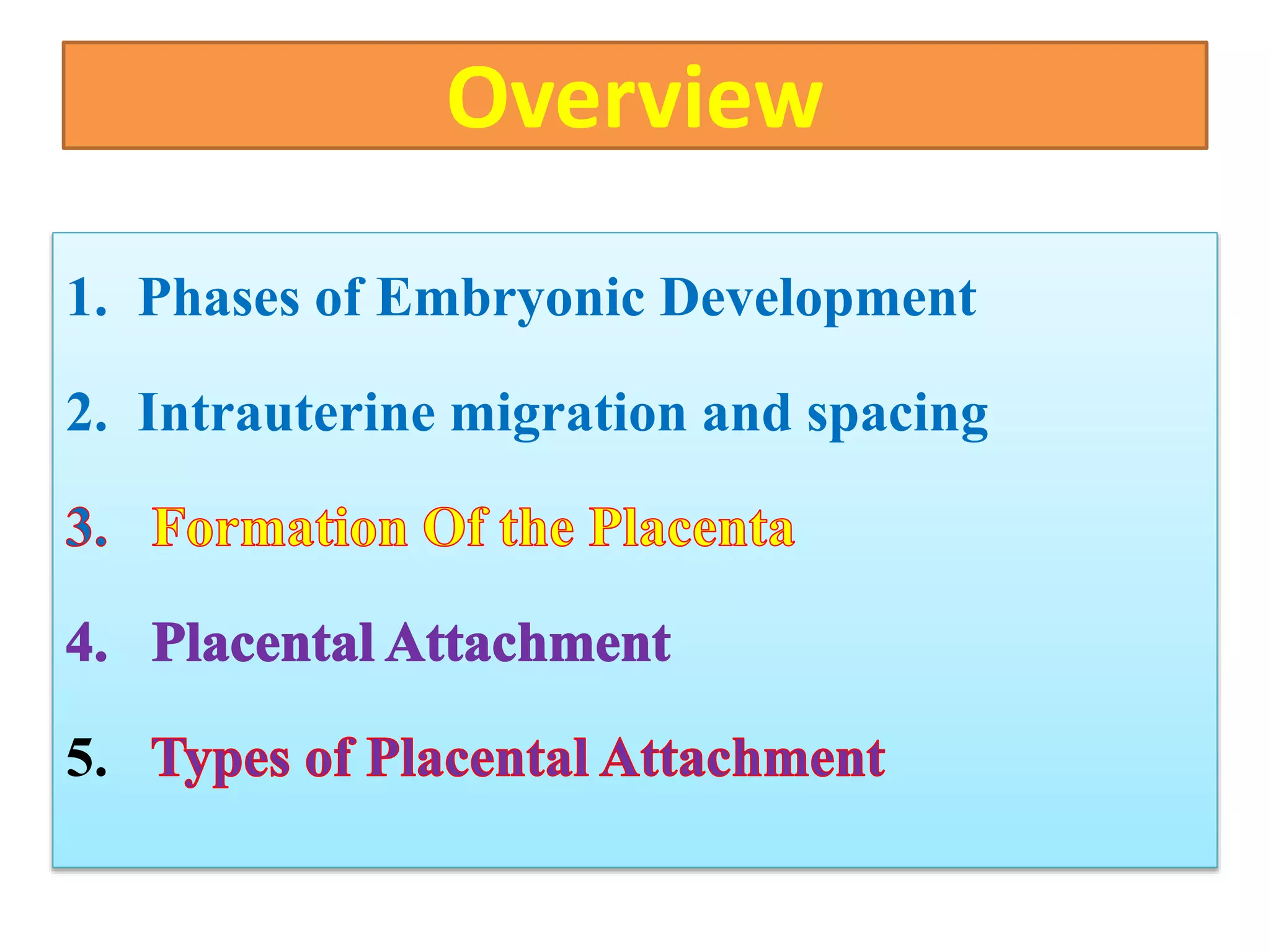 Overview

1. Phases of Embryonic Development

2. Intrauterine migration and spacing

3. Formation Of the Placenta

4. Placental Attachment

5. Types of Placental Attachment